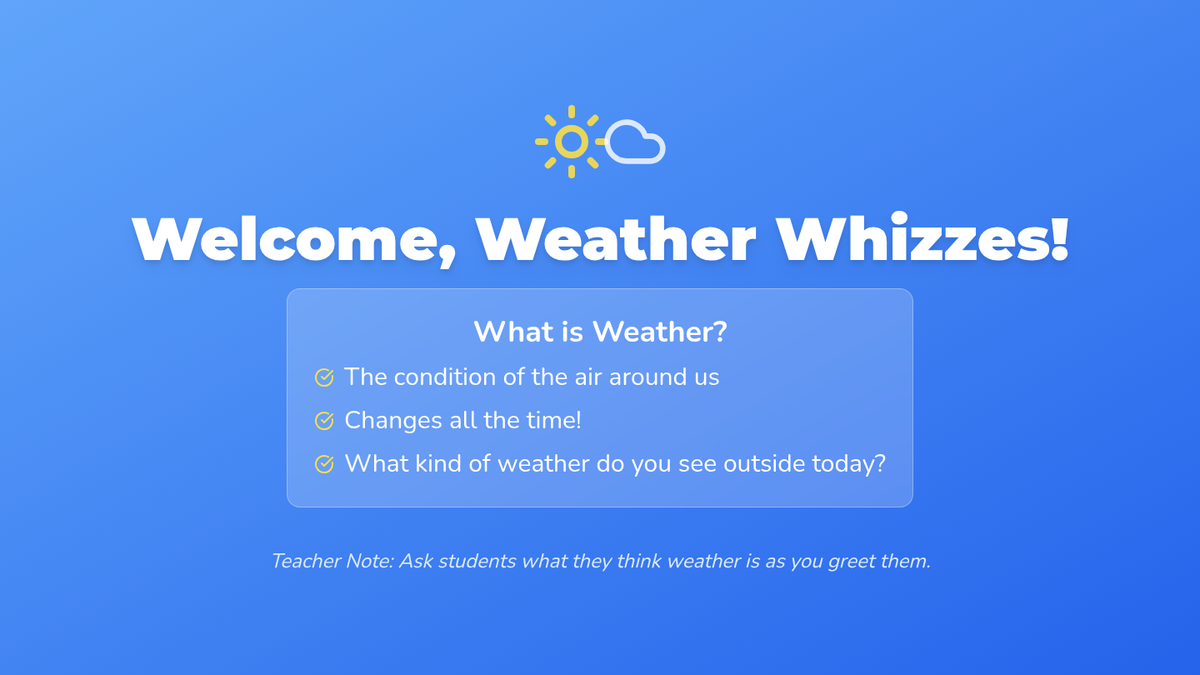 Welcome, Weather Whizzes!

What is Weather?

The condition of the air around us

Changes all the time!

What kind of weather do you see outside today?

Teacher Note: Ask students what they think weather is as you greet them.